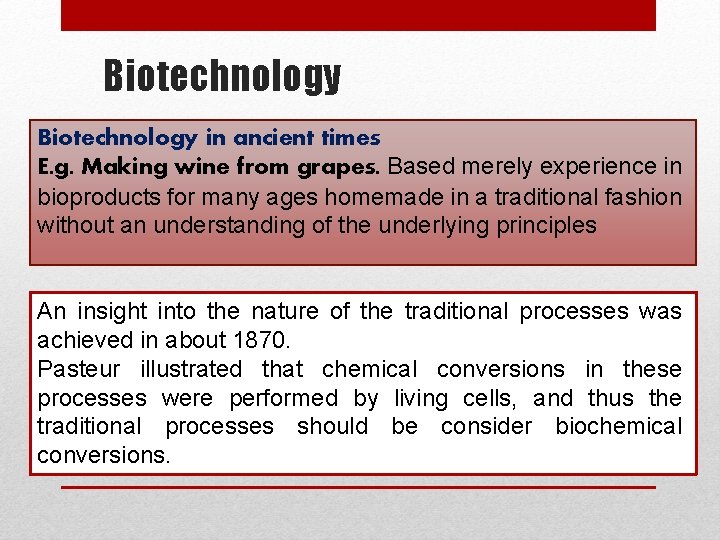 Biotechnology

Biotechnology in ancient times
E.g. Making wine from grapes. Based merely experience in bioproducts for many ages homemade in a traditional fashion without an understanding of the underlying principles

An insight into the nature of the traditional processes was achieved in about 1870.
Pasteur illustrated that chemical conversions in these processes were performed by living cells, and thus the traditional processes should be consider biochemical conversions.